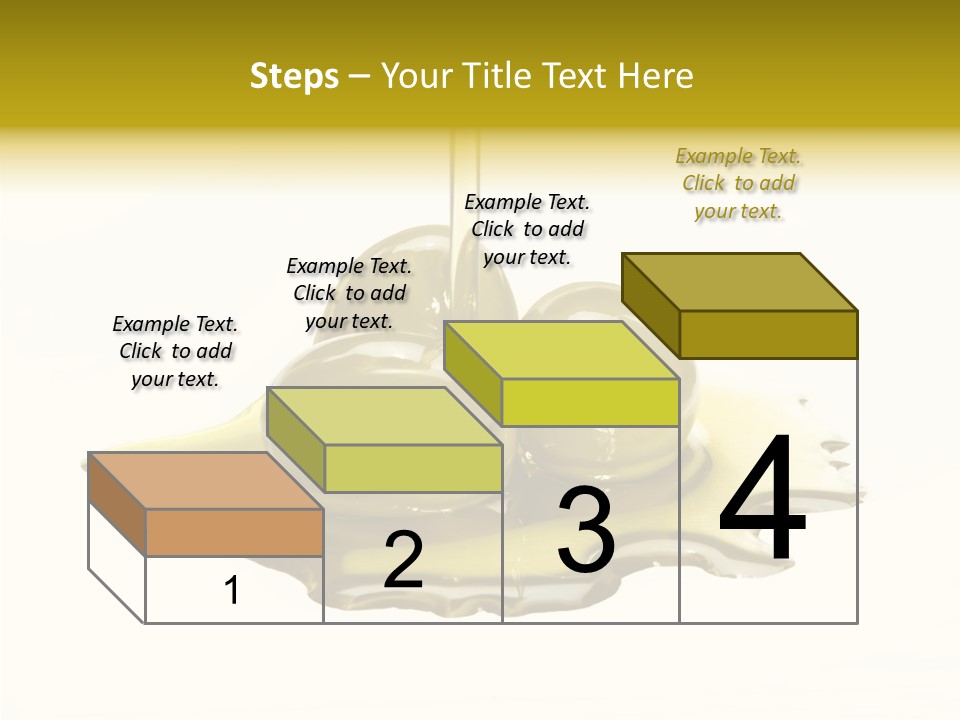 Steps – Your Title Text Here

Example Text. Click to add your text.

Example Text. Click to add your text.

Example Text. Click to add your text.

Example Text. Click to add your text.

1

2

3

4